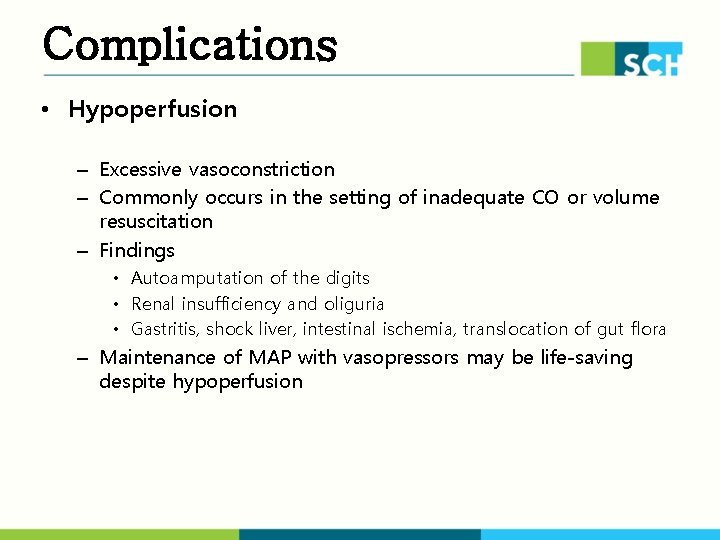 Complications

SCH

• Hypoperfusion

– Excessive vasoconstriction
– Commonly occurs in the setting of inadequate CO or volume resuscitation
– Findings
• Autoamputation of the digits
• Renal insufficiency and oliguria
• Gastritis, shock liver, intestinal ischemia, translocation of gut flora
– Maintenance of MAP with vasopressors may be life-saving despite hypoperfusion